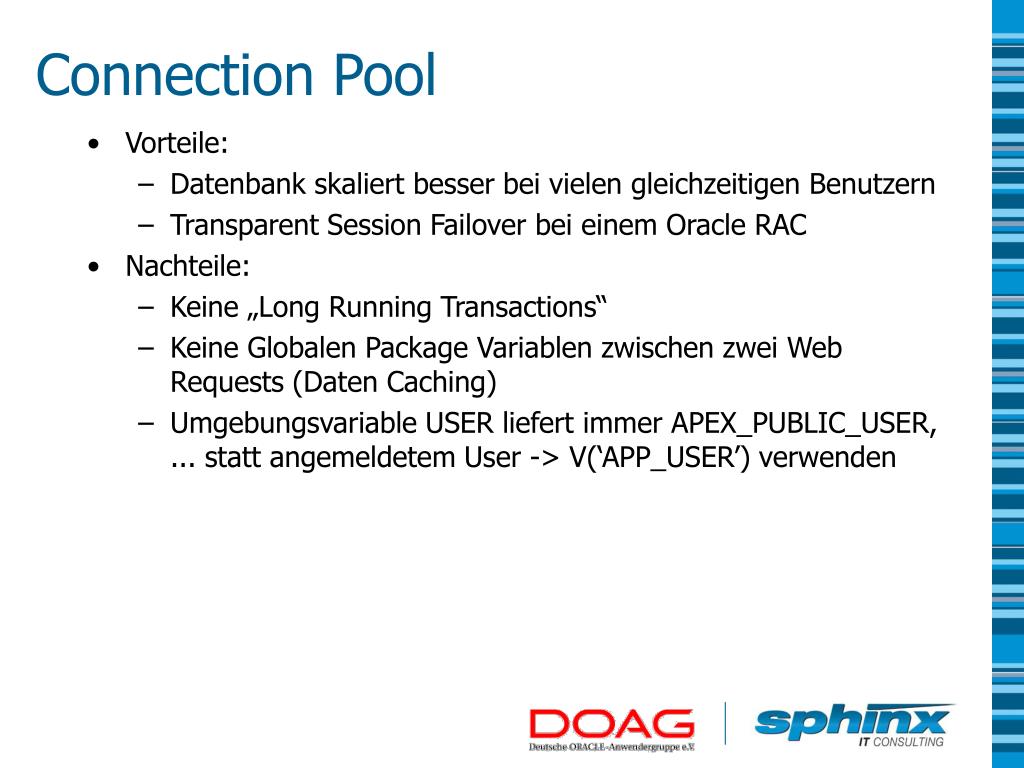 Connection Pool

• Vorteile:
 – Datenbank skaliert besser bei vielen gleichzeitigen Benutzern
 – Transparent Session Failover bei einem Oracle RAC
• Nachteile:
 – Keine „Long Running Transactions“
 – Keine Globalen Package Variablen zwischen zwei Web Requests (Daten Caching)
 – Umgebungsvariable USER liefert immer APEX_PUBLIC_USER, ... statt angemeldetem User -> V(‘APP_USER’) verwenden

DOAG
Deutsche ORACLE-Anwendergruppe e.V.

sphinx
IT CONSULTING